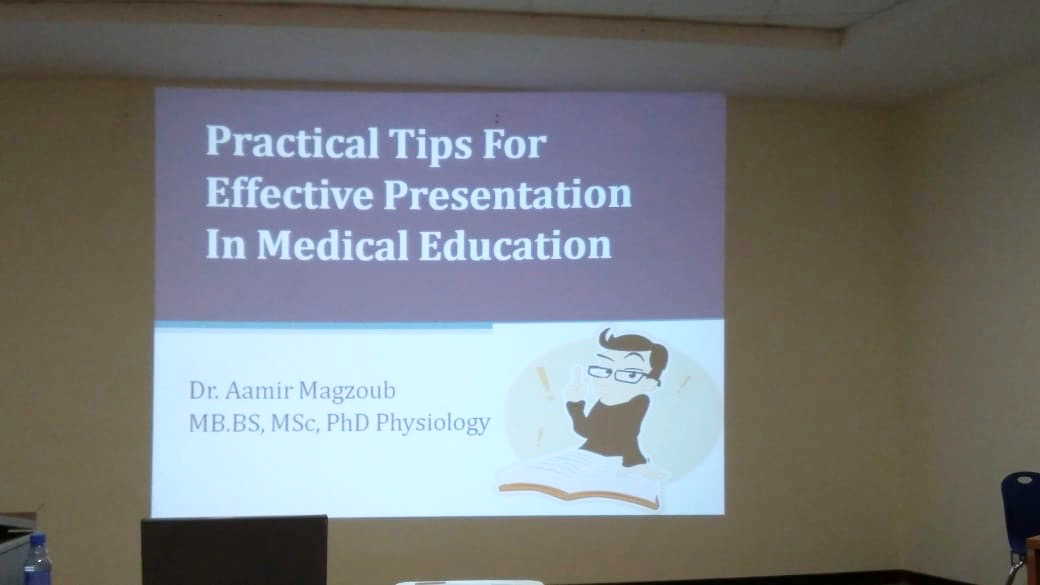 Practical Tips For Effective Presentation In Medical Education

Dr. Aamir Magzoub
MB.BS, MSc, PhD Physiology